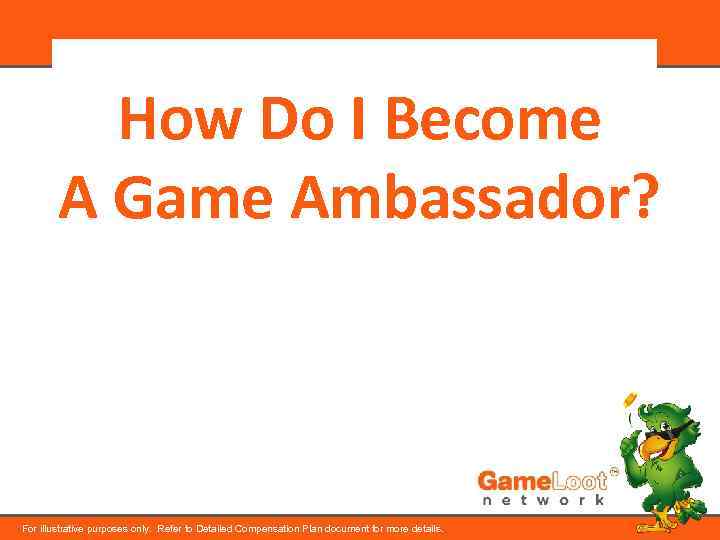 How Do I Become A Game Ambassador?

GameLoot™
network

For illustrative purposes only. Refer to Detailed Compensation Plan document for more details.